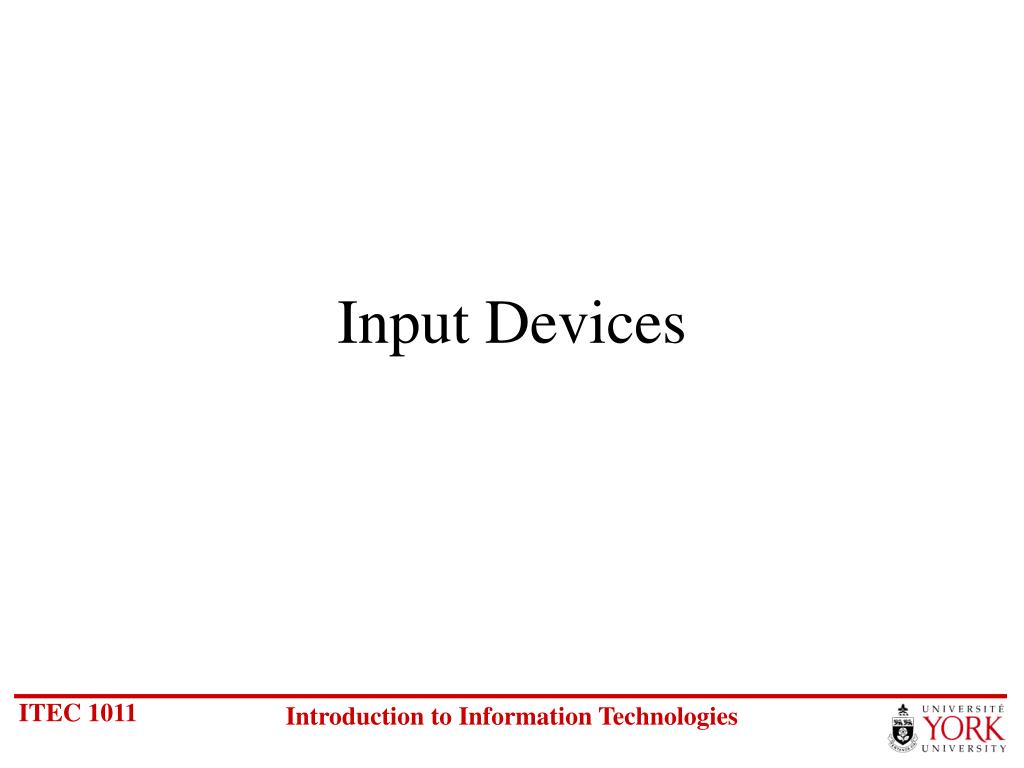 Input Devices

ITEC 1011

Introduction to Information Technologies

UNIVERSITÉ
YORK
UNIVERSITY